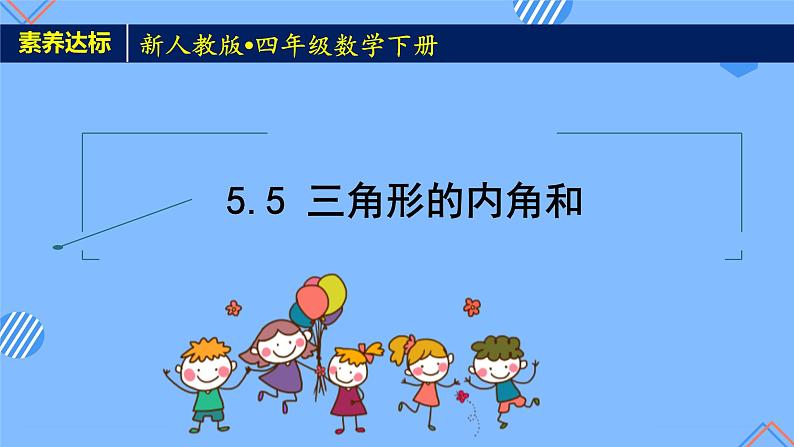 素养达标

新人教版•四年级数学下册

5.5 三角形的内角和